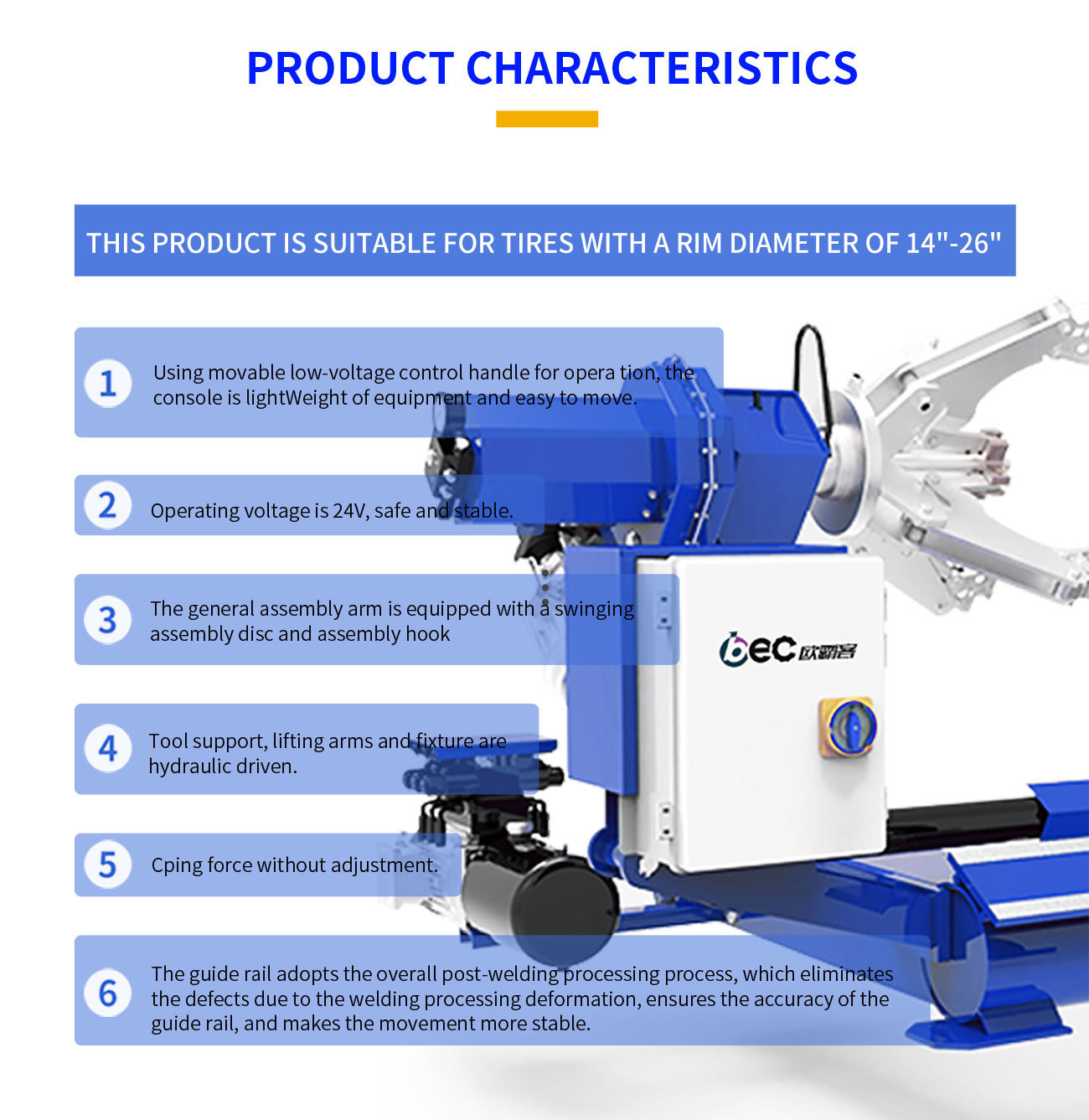 PRODUCT CHARACTERISTICS

THIS PRODUCT IS SUITABLE FOR TIRES WITH A RIM DIAMETER OF 14"-26"

1
Using movable low-voltage control handle for opera tion, the console is lightWeight of equipment and easy to move.

2
Operating voltage is 24V, safe and stable.

3
The general assembly arm is equipped with a swinging assembly disc and assembly hook

4
Tool support, lifting arms and fixture are hydraulic driven.

5
Cping force without adjustment.

6
The guide rail adopts the overall post-welding processing process, which eliminates the defects due to the welding processing deformation, ensures the accuracy of the guide rail, and makes the movement more stable.

bec 欧霸客